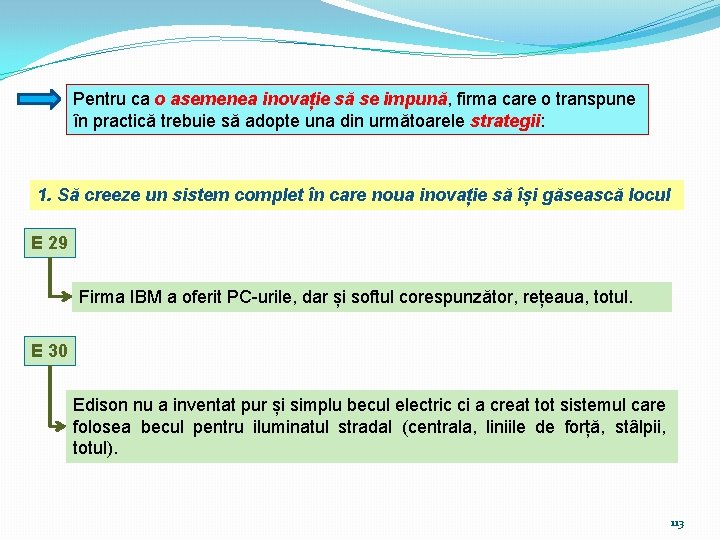 Pentru ca o asemenea inovație să se impună, firma care o transpune în practică trebuie să adopte una din următoarele strategii:

1. Să creeze un sistem complet în care noua inovație să își găsească locul

E 29

Firma IBM a oferit PC-urile, dar și softul corespunzător, rețeaua, totul.

E 30

Edison nu a inventat pur și simplu becul electric ci a creat tot sistemul care folosea becul pentru iluminatul stradal (centrala, liniile de forță, stâlpii, totul).

113